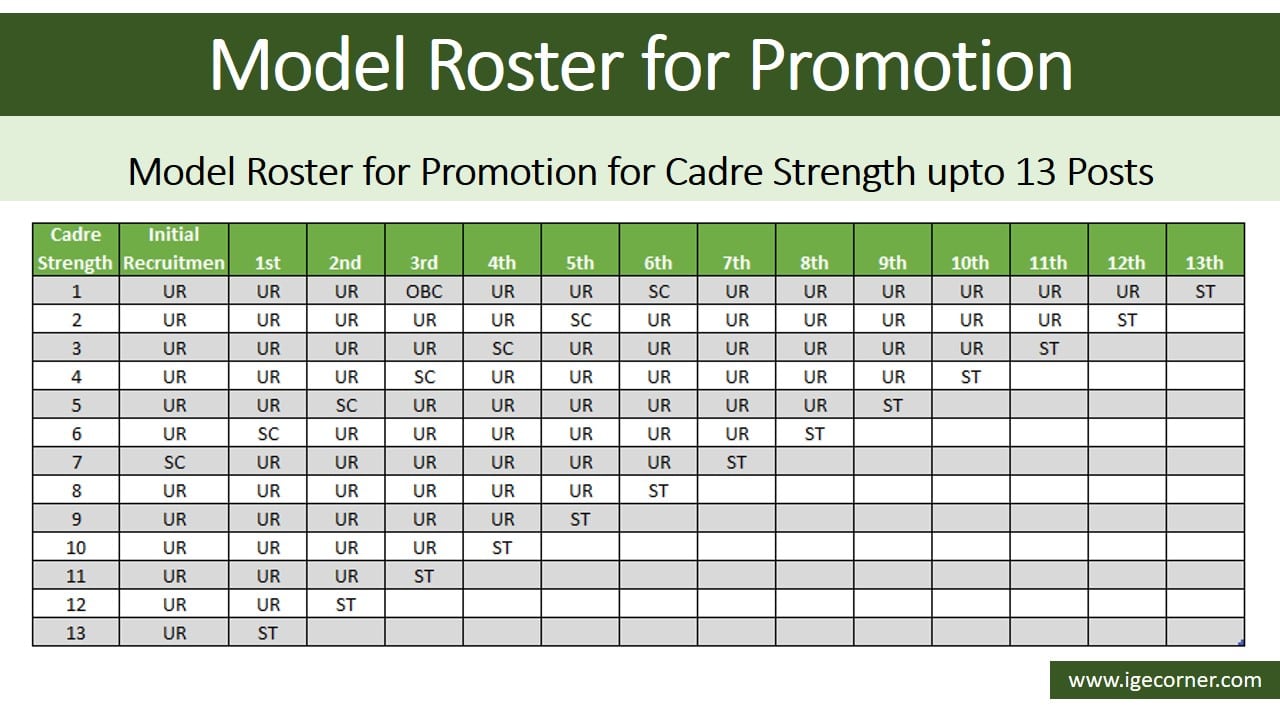 Model Roster for Promotion

Model Roster for Promotion for Cadre Strength upto 13 Posts

| Cadre Strength | Initial Recruitmen | 1st | 2nd | 3rd | 4th | 5th | 6th | 7th | 8th | 9th | 10th | 11th | 12th | 13th |
|---|---|---|---|---|---|---|---|---|---|---|---|---|---|---|
| 1 | UR | UR | UR | OBC | UR | UR | SC | UR | UR | UR | UR | UR | UR | ST |
| 2 | UR | UR | UR | UR | UR | SC | UR | UR | UR | UR | UR | UR | ST | |
| 3 | UR | UR | UR | UR | SC | UR | UR | UR | UR | UR | UR | ST | | |
| 4 | UR | UR | UR | SC | UR | UR | UR | UR | UR | UR | ST | | | |
| 5 | UR | UR | SC | UR | UR | UR | UR | UR | UR | ST | | | | |
| 6 | UR | SC | UR | UR | UR | UR | UR | UR | ST | | | | | |
| 7 | SC | UR | UR | UR | UR | UR | UR | ST | | | | | | |
| 8 | UR | UR | UR | UR | UR | UR | ST | | | | | | | |
| 9 | UR | UR | UR | UR | UR | ST | | | | | | | | |
| 10 | UR | UR | UR | UR | ST | | | | | | | | | |
| 11 | UR | UR | UR | ST | | | | | | | | | | |
| 12 | UR | UR | ST | | | | | | | | | | | |
| 13 | UR | ST | | | | | | | | | | | | |

www.igecorner.com